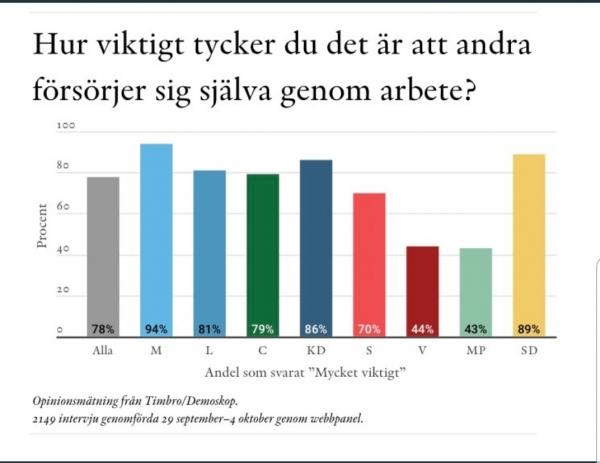 Hur viktigt tycker du det är att andra försörjer sig själva genom arbete?

100
80
60
40
20
0

Procent

78%
94%
81%
79%
86%
70%
44%
43%
89%

Alla
M
L
C
KD
S
V
MP
SD

Andel som svarat "Mycket viktigt"

Opinionsmätning från Timbro/Demoskop.
2149 intervju genomförda 29 september–4 oktober genom webbpanel.